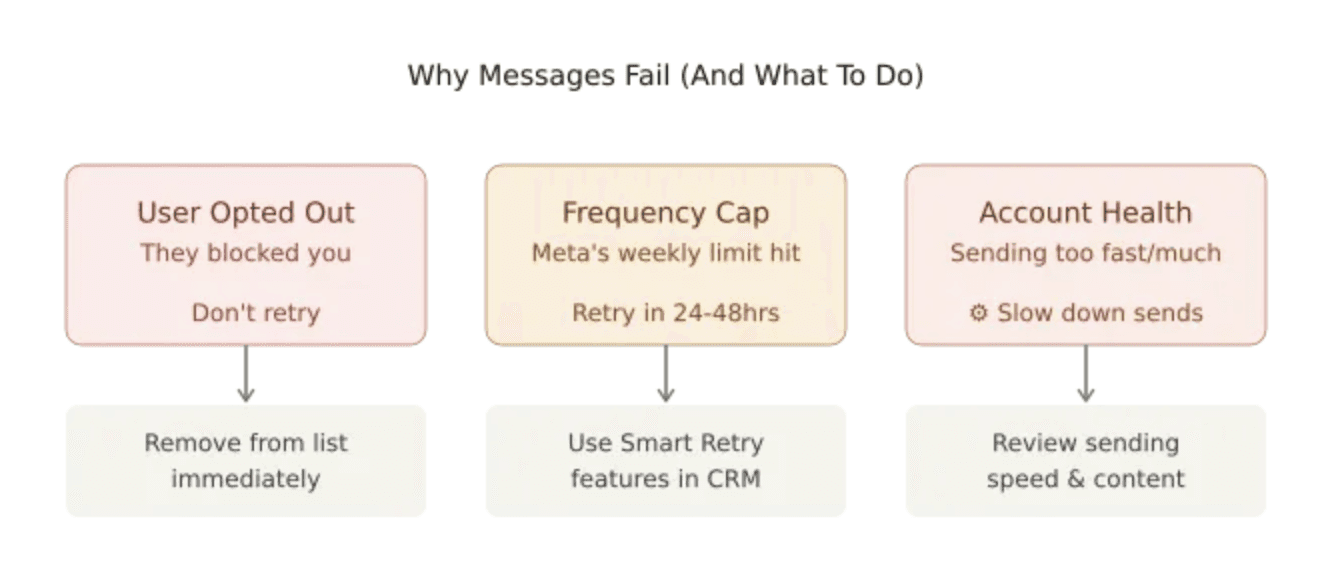 Why Messages Fail (And What To Do)

User Opted Out
They blocked you

Don't retry

Remove from list immediately

Frequency Cap
Meta's weekly limit hit

Retry in 24-48hrs

Use Smart Retry features in CRM

Account Health
Sending too fast/much

⚙ Slow down sends

Review sending speed & content